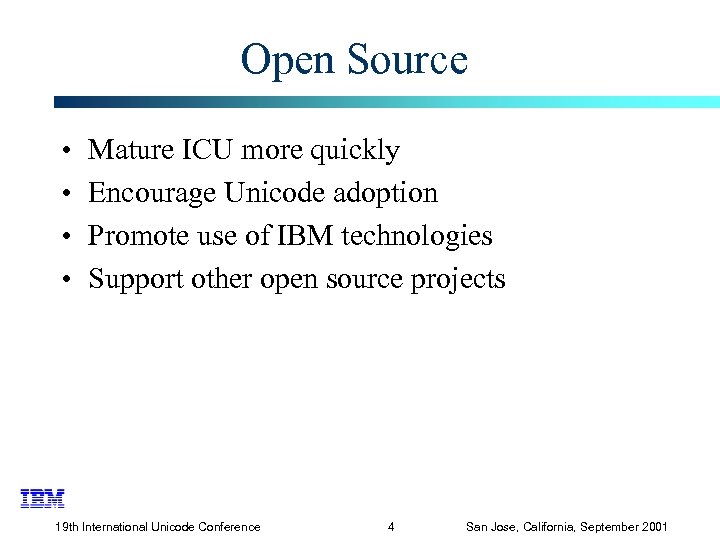 Open Source

• Mature ICU more quickly
• Encourage Unicode adoption
• Promote use of IBM technologies
• Support other open source projects

IBM

19th International Unicode Conference 4 San Jose, California, September 2001